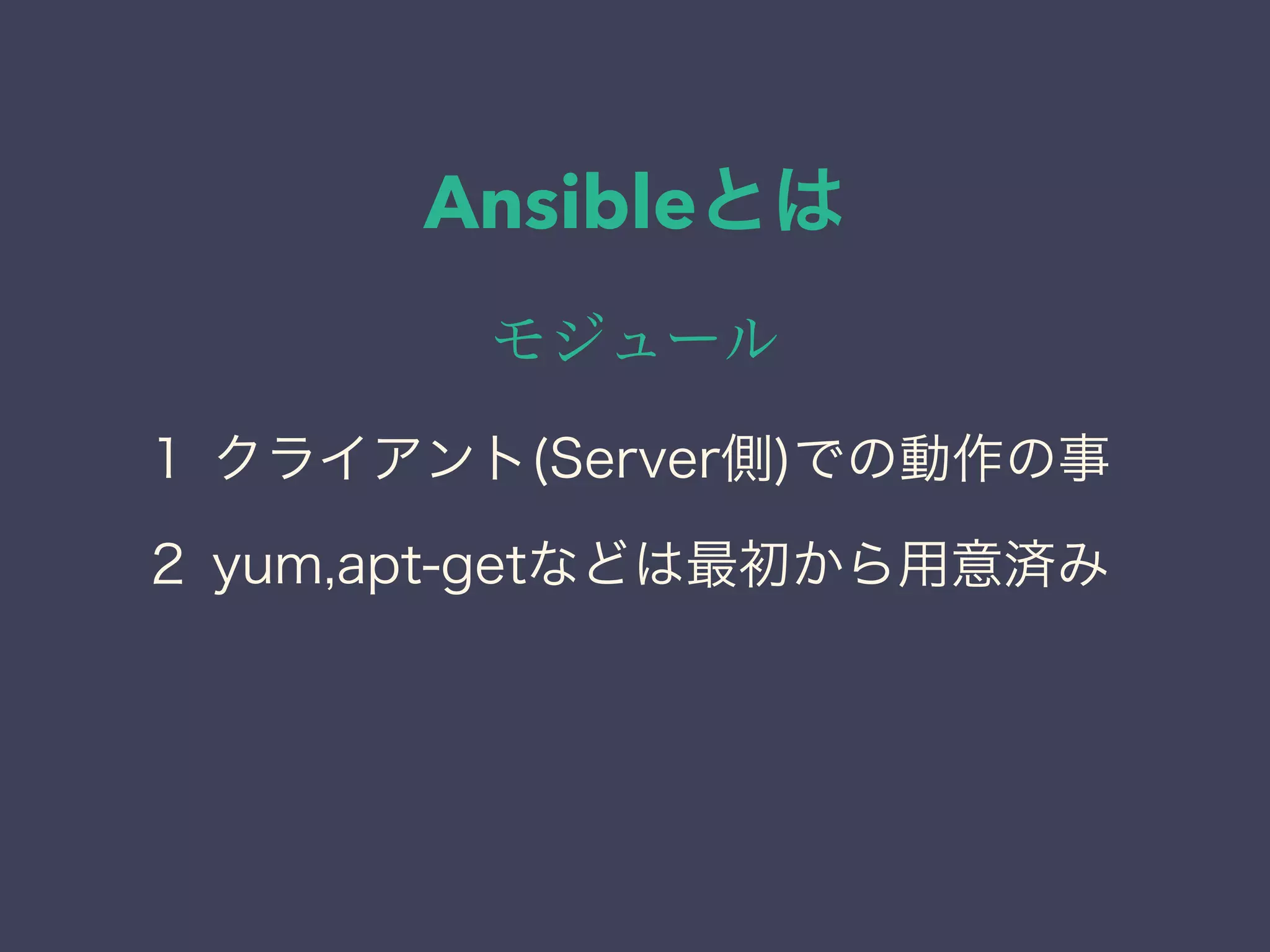 Ansibleとは

モジュール

１ クライアント(Server側)での動作の事

２ yum,apt-getなどは最初から用意済み